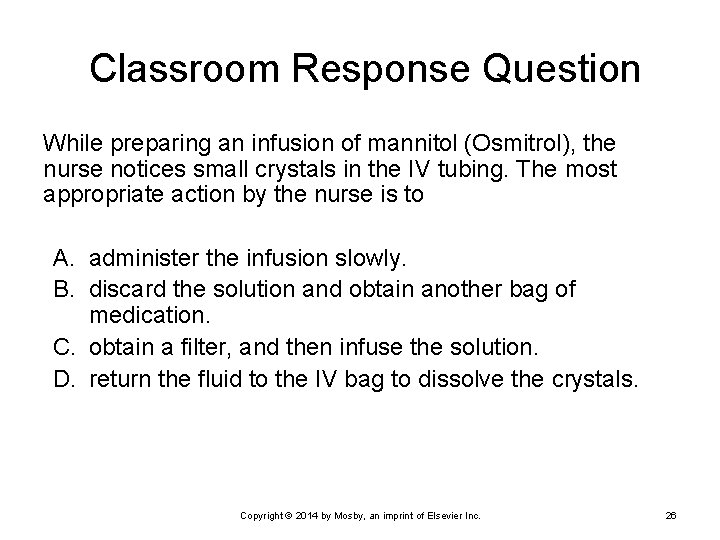 Classroom Response Question

While preparing an infusion of mannitol (Osmitrol), the nurse notices small crystals in the IV tubing. The most appropriate action by the nurse is to

A. administer the infusion slowly.
B. discard the solution and obtain another bag of medication.
C. obtain a filter, and then infuse the solution.
D. return the fluid to the IV bag to dissolve the crystals.

Copyright © 2014 by Mosby, an imprint of Elsevier Inc.

26